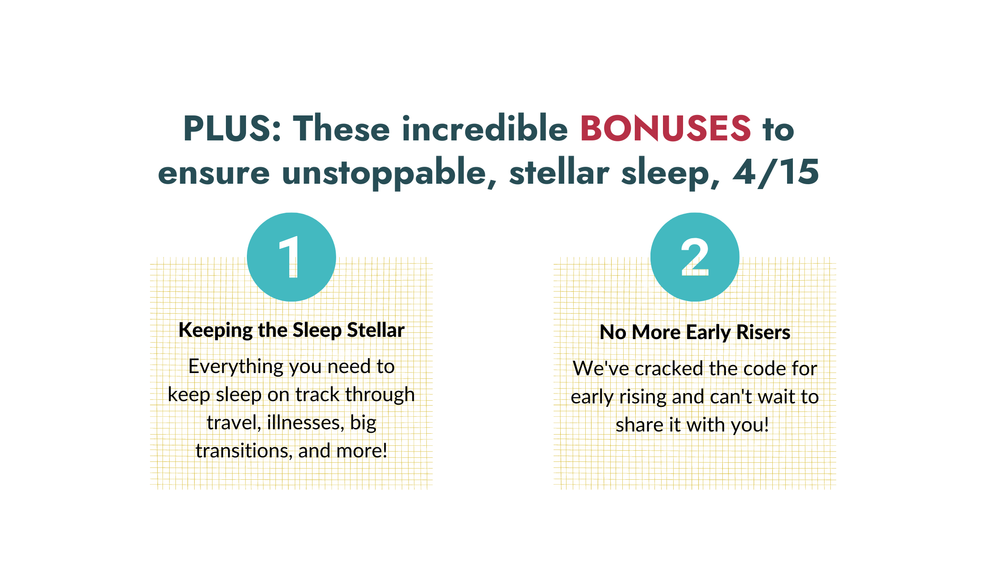 PLUS: These incredible BONUSES to ensure unstoppable, stellar sleep, 4/15

1

Keeping the Sleep Stellar

Everything you need to keep sleep on track through travel, illnesses, big transitions, and more!

2

No More Early Risers

We've cracked the code for early rising and can't wait to share it with you!